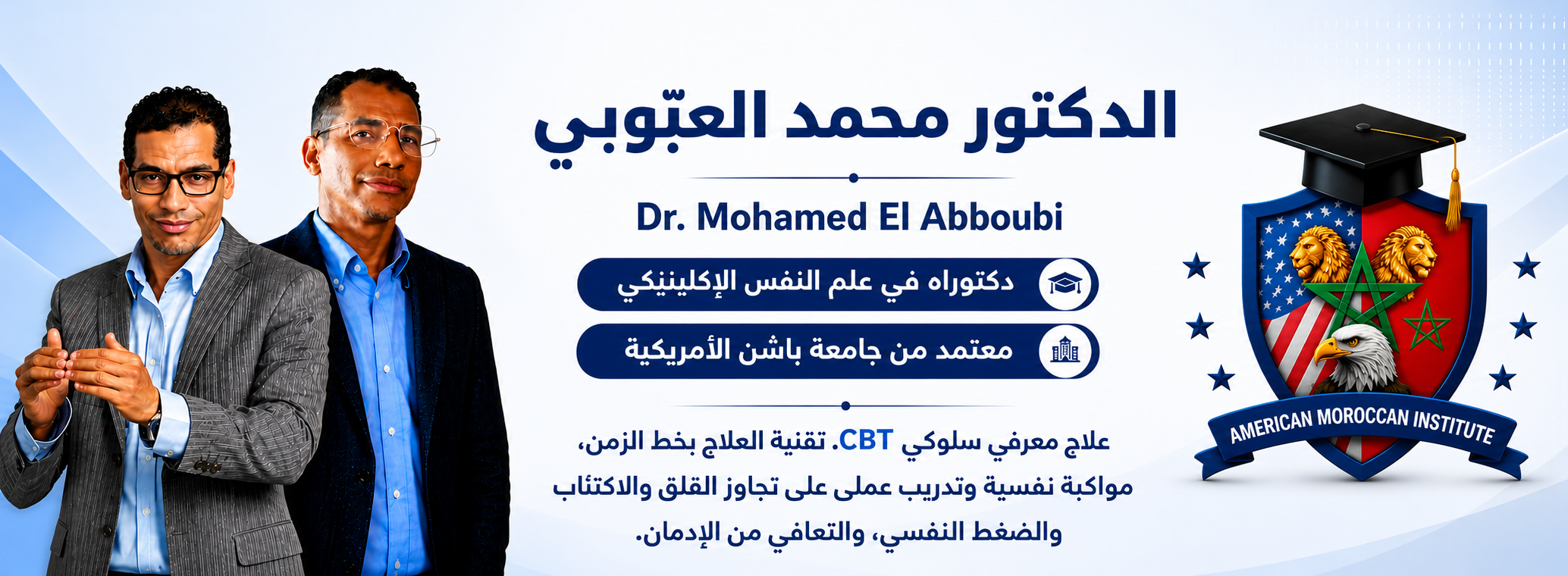 الدكتور محمد العبّوبي

Dr. Mohamed El Abboubi

دكتوراه في علم النفس الإكلينيكي

معتمد من جامعة باشن الأمريكية

علاج معرفي سلوكي CBT. تقنية العلاج بخط الزمن، مواكبة نفسية وتدريب عملى على تجاوز القلق والاكتئاب والضغط النفسي، والتعافي من الإدمان.

AMERICAN MOROCCAN INSTITUTE